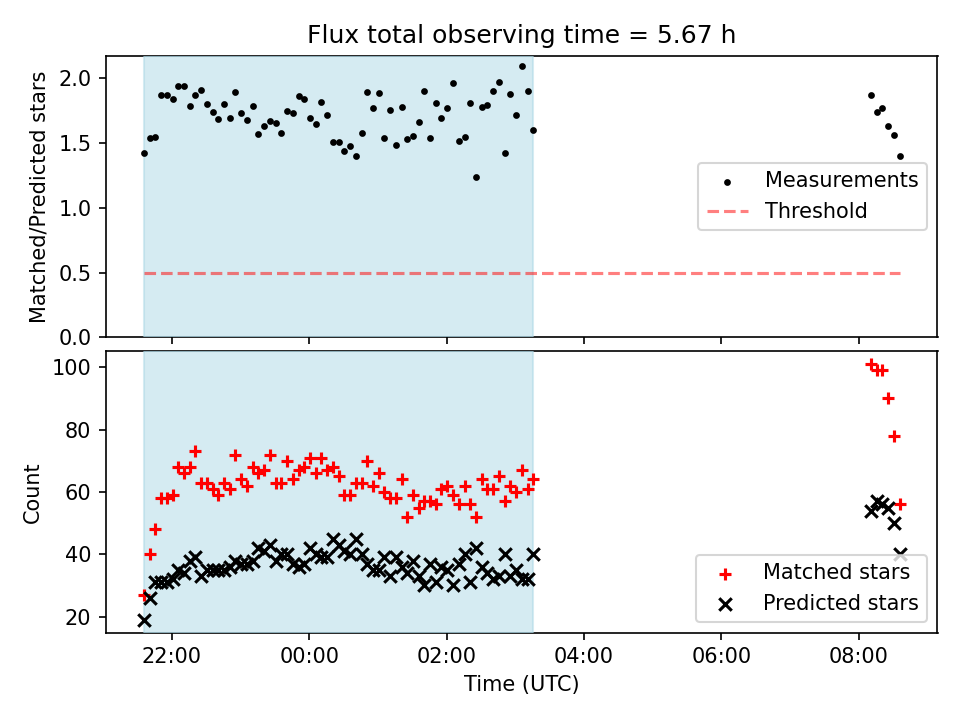 Flux total observing time = 5.67 h

Matched/Predicted stars

2.0
1.5
1.0
0.5
0.0

Measurements
Threshold

Count

100
80
60
40
20

Matched stars
Predicted stars

22:00
00:00
02:00
04:00
06:00
08:00

Time (UTC)